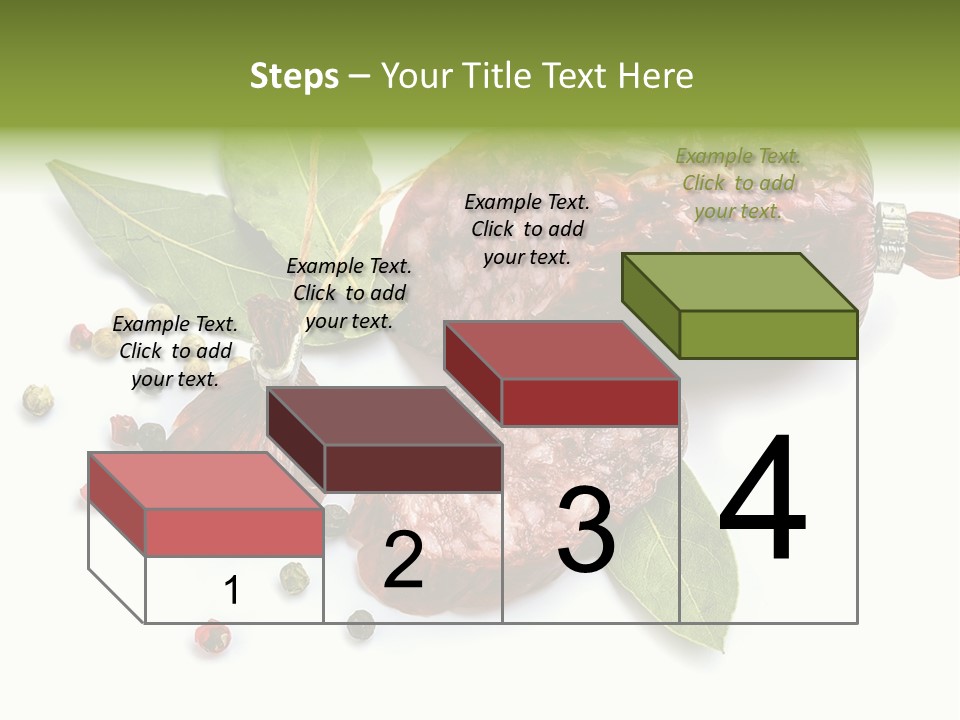 Steps – Your Title Text Here

Example Text. Click to add your text.

Example Text. Click to add your text.

Example Text. Click to add your text.

Example Text. Click to add your text.

1

2

3

4